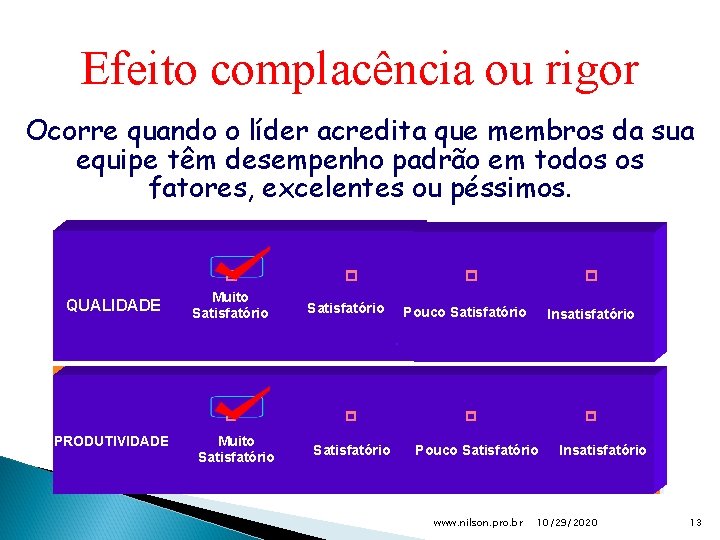 Efeito complacência ou rigor

Ocorre quando o líder acredita que membros da sua equipe têm desempenho padrão em todos os fatores, excelentes ou péssimos.

QUALIDADE

Muito Satisfatório

Satisfatório

Pouco Satisfatório

Insatisfatório

PRODUTIVIDADE

Muito Satisfatório

Satisfatório

Pouco Satisfatório

Insatisfatório

www.nilson.pro.br 10/29/2020 13